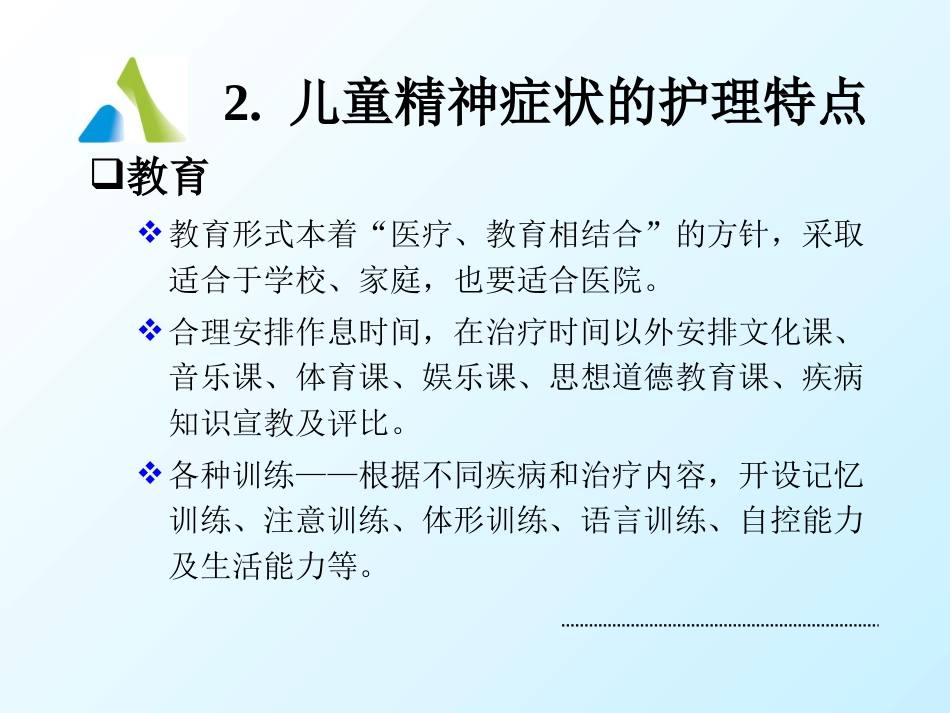 2. 儿童精神症状的护理特点

❑教育

❖ 教育形式本着“医疗、教育相结合”的方针，采取适合于学校、家庭，也要适合医院。

❖ 合理安排作息时间，在治疗时间以外安排文化课、音乐课、体育课、娱乐课、思想道德教育课、疾病知识宣教及评比。

❖ 各种训练——根据不同疾病和治疗内容，开设记忆训练、注意训练、体形训练、语言训练、自控能力及生活能力等。